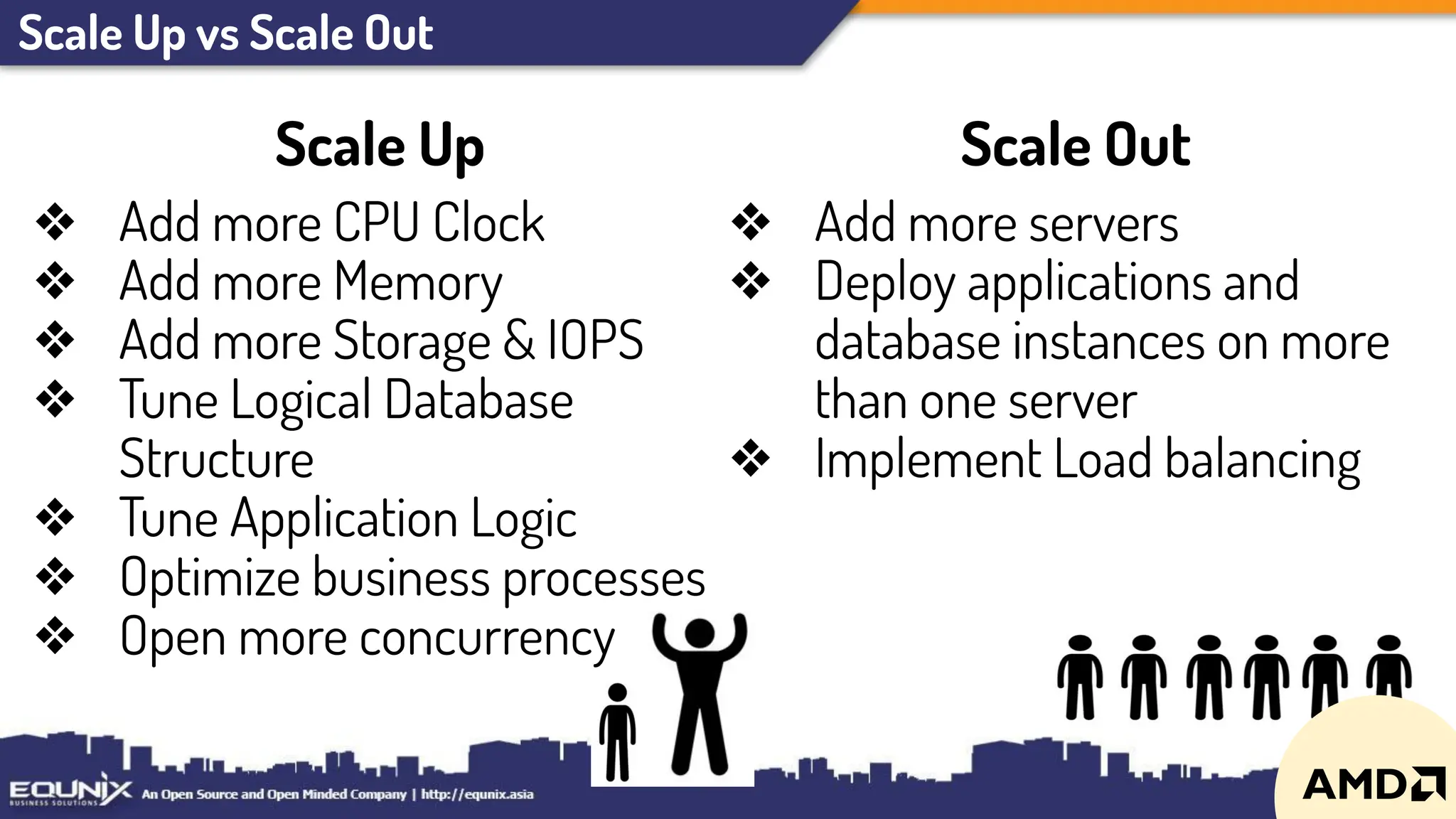 Scale Up vs Scale Out

Scale Up

❖ Add more CPU Clock
❖ Add more Memory
❖ Add more Storage & IOPS
❖ Tune Logical Database Structure
❖ Tune Application Logic
❖ Optimize business processes
❖ Open more concurrency

Scale Out

❖ Add more servers
❖ Deploy applications and database instances on more than one server
❖ Implement Load balancing

EQUNIX BUSINESS SOLUTIONS An Open Source and Open Minded Company | http://equnix.asia

AMD